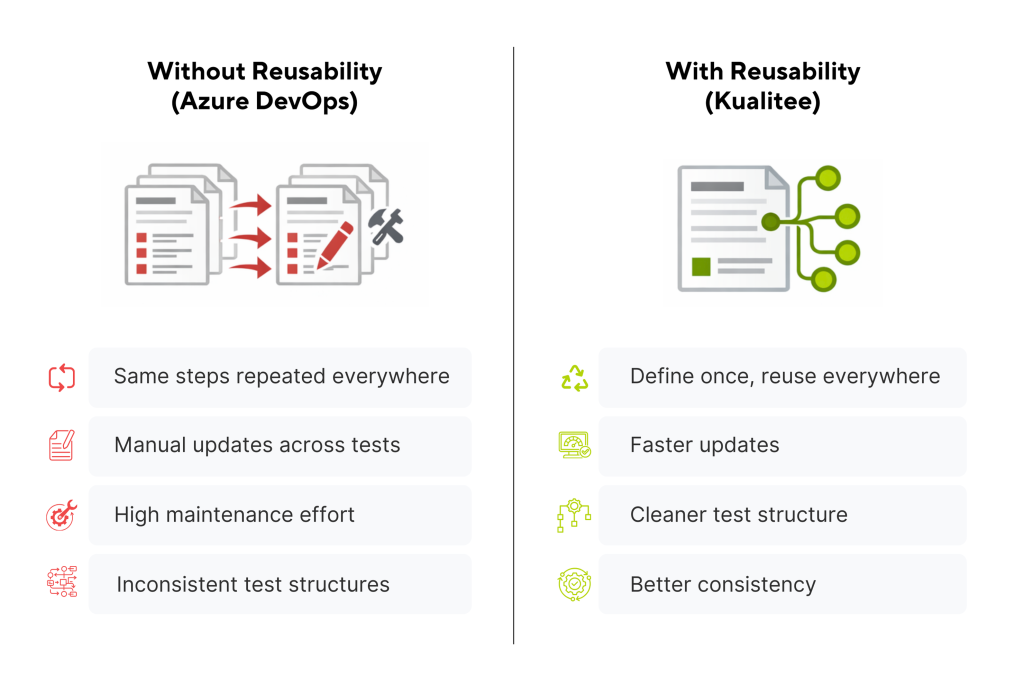 Without Reusability
(Azure DevOps)

Same steps repeated everywhere

Manual updates across tests

High maintenance effort

Inconsistent test structures

With Reusability
(Kualitee)

Define once, reuse everywhere

Faster updates

Cleaner test structure

Better consistency